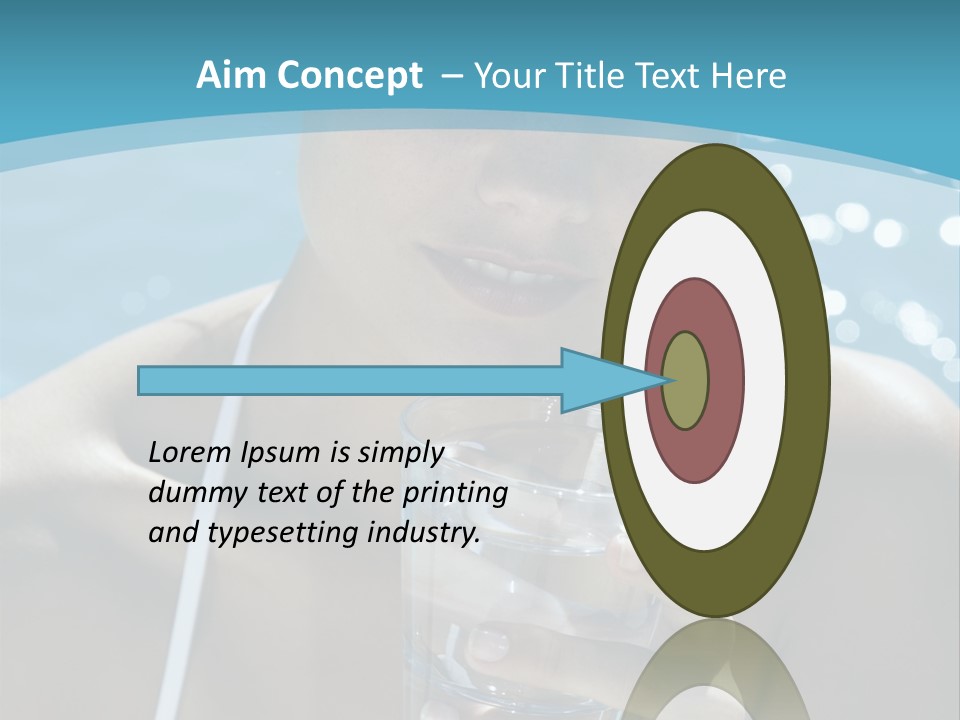 Aim Concept – Your Title Text Here

Lorem Ipsum is simply dummy text of the printing and typesetting industry.